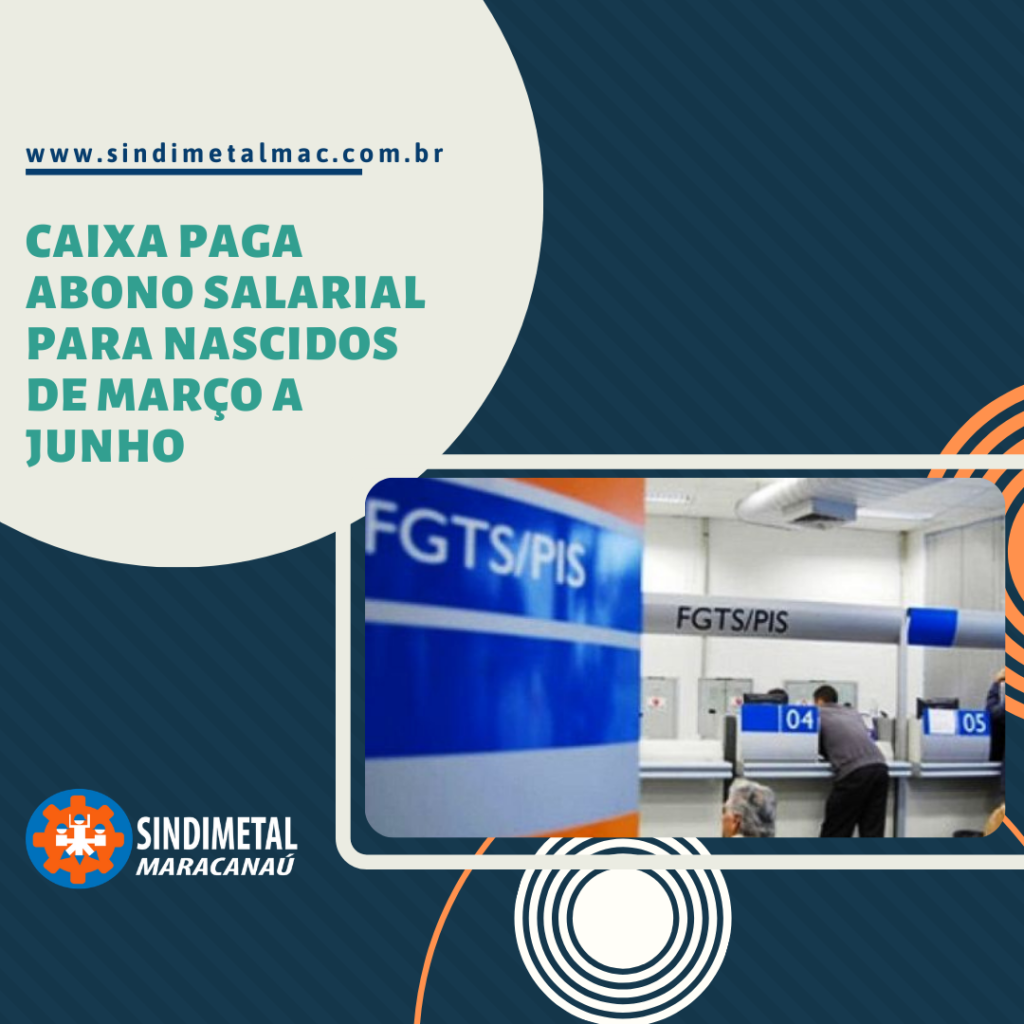 www.sindimetalmac.com.br

CAIXA PAGA ABONO SALARIAL PARA NASCIDOS DE MARÇO A JUNHO

FGTS/PIS

FGTS/PIS

04

05

SINDIMETAL
MARACANAÚ